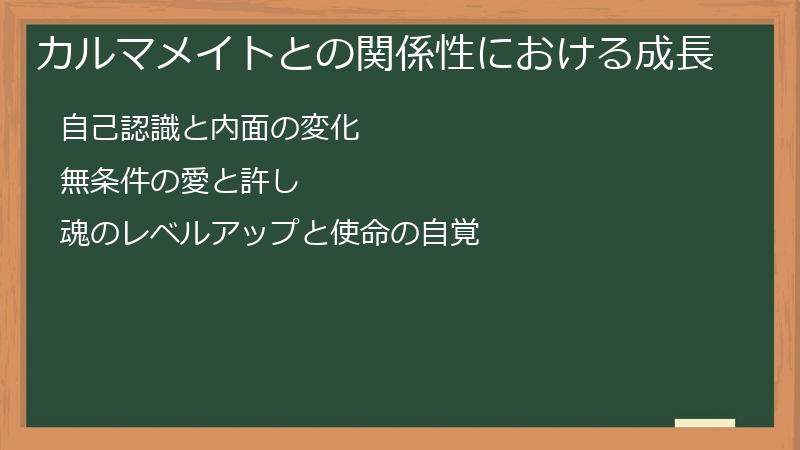 カルマメイトとの関係性における成長

自己認識と内面の変化

無条件の愛と許し

魂のレベルアップと使命の自覚